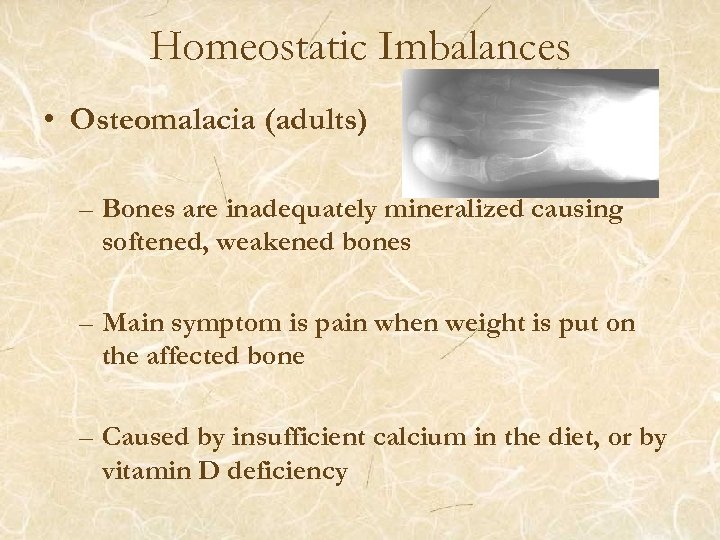 Homeostatic Imbalances

• Osteomalacia (adults)

– Bones are inadequately mineralized causing softened, weakened bones

– Main symptom is pain when weight is put on the affected bone

– Caused by insufficient calcium in the diet, or by vitamin D deficiency